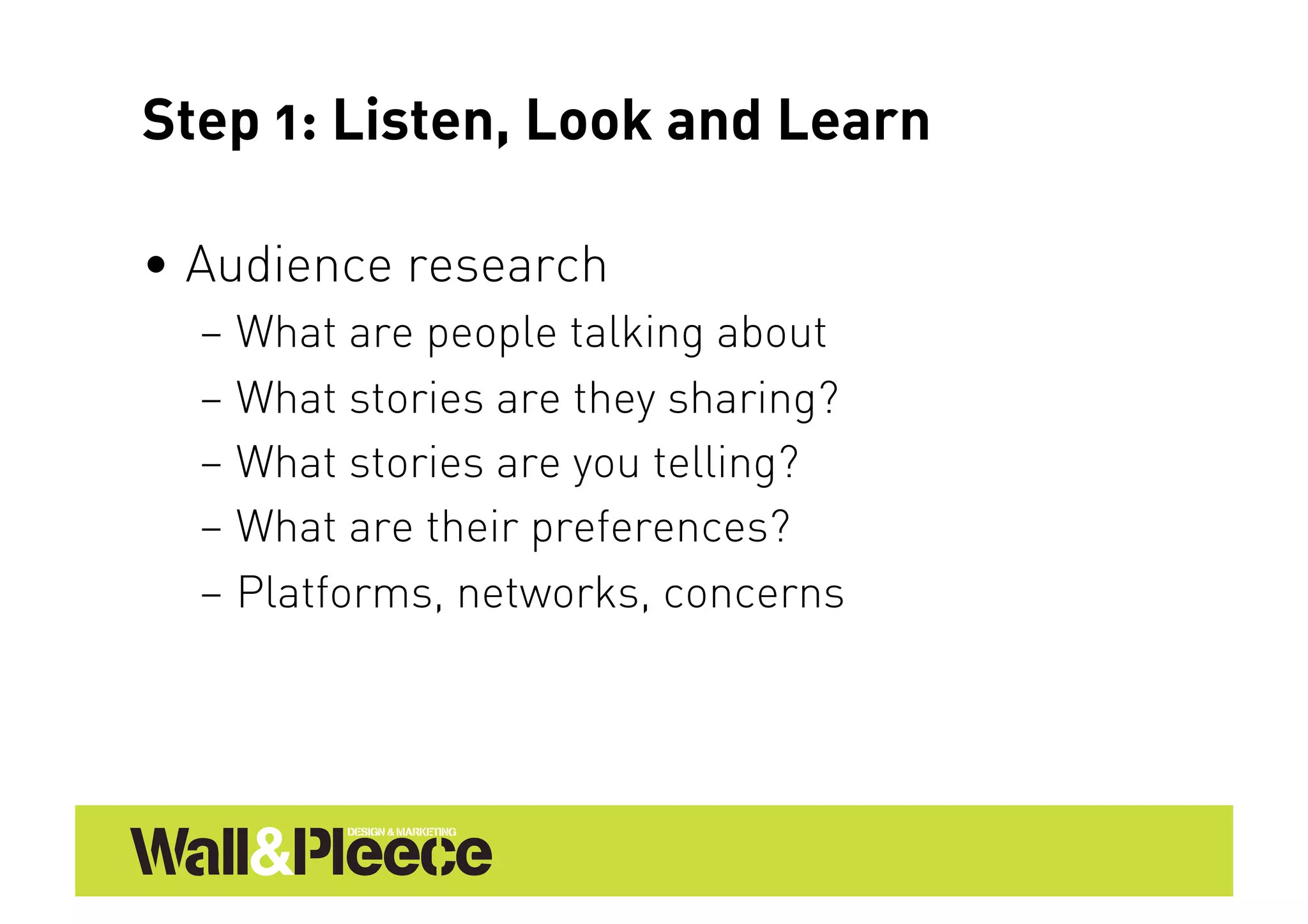 Step 1: Listen, Look and Learn

• Audience research
– What are people talking about
– What stories are they sharing?
– What stories are you telling?
– What are their preferences?
– Platforms, networks, concerns

Wall&Pleece DESIGN & MARKETING